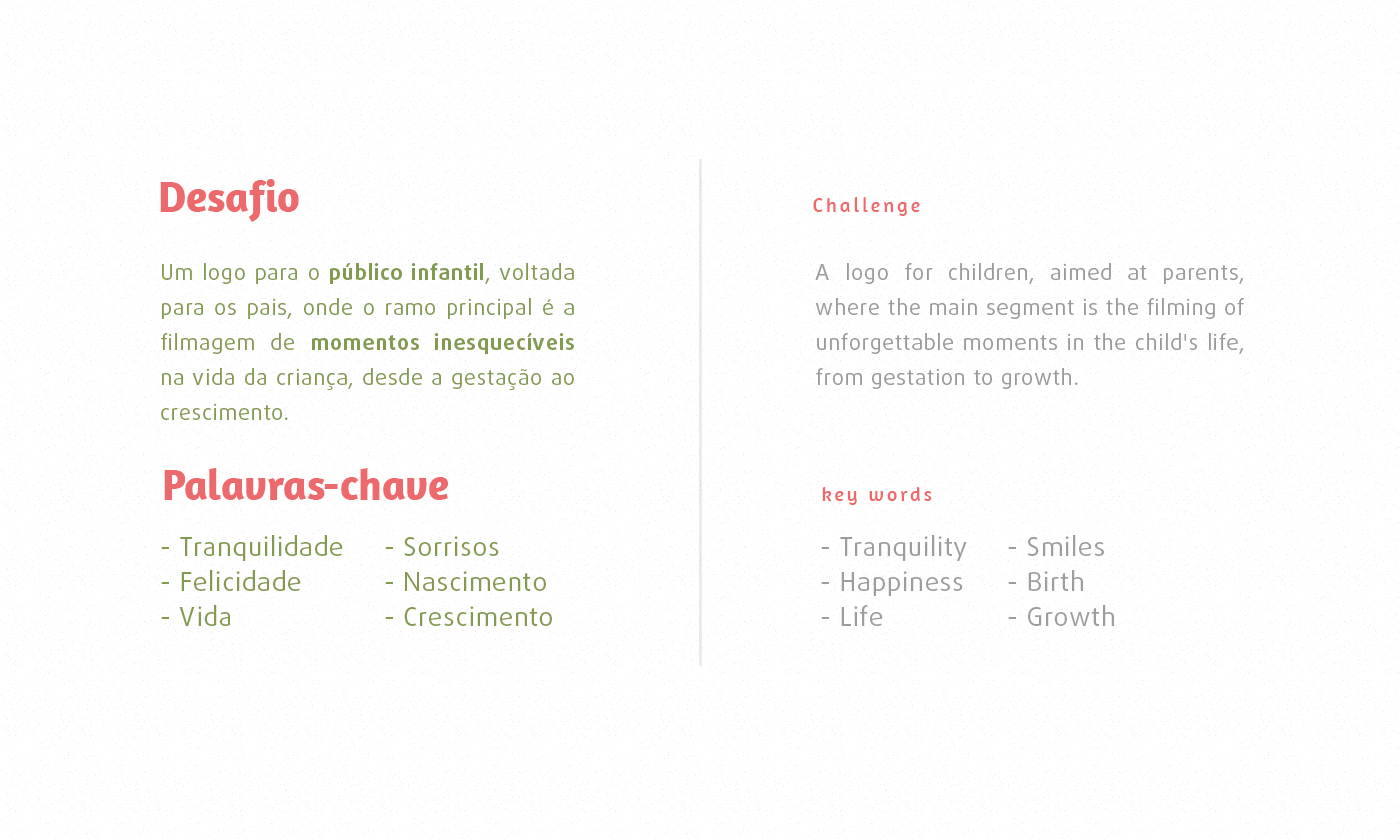 Desafio

Um logo para o público infantil, voltada para os pais, onde o ramo principal é a filmagem de momentos inesquecíveis na vida da criança, desde a gestação ao crescimento.

Palavras-chave

- Tranquilidade
- Felicidade
- Vida

- Sorrisos
- Nascimento
- Crescimento

Challenge

A logo for children, aimed at parents, where the main segment is the filming of unforgettable moments in the child's life, from gestation to growth.

key words

- Tranquility
- Happiness
- Life

- Smiles
- Birth
- Growth